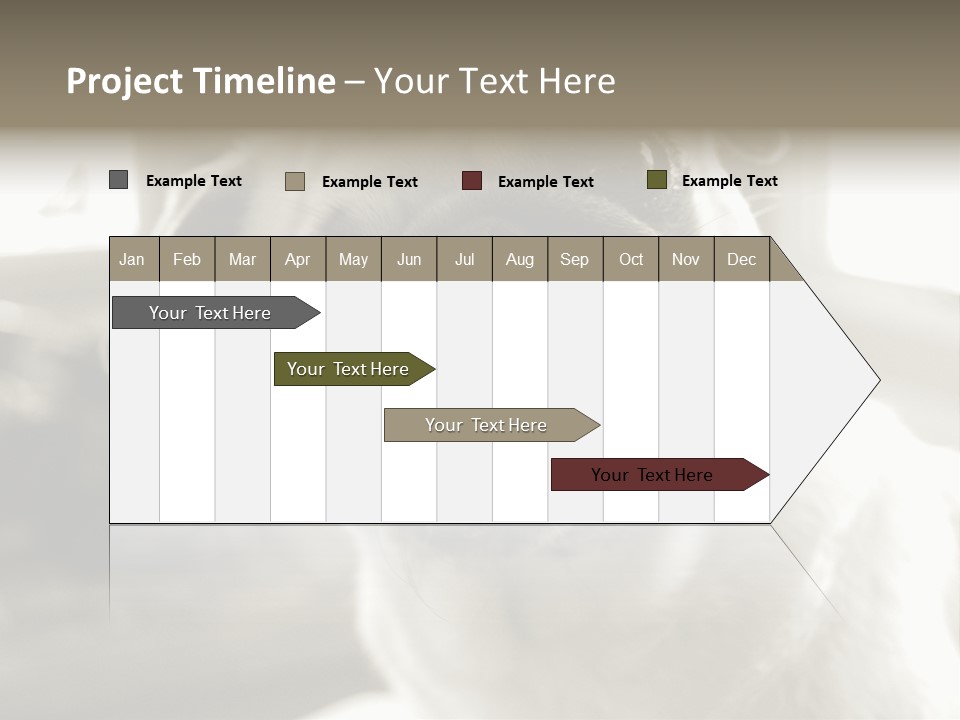 Project Timeline – Your Text Here

Example Text Example Text Example Text Example Text

| Jan | Feb | Mar | Apr | May | Jun | Jul | Aug | Sep | Oct | Nov | Dec |
|---|---|---|---|---|---|---|---|---|---|---|---|

Your Text Here

Your Text Here

Your Text Here

Your Text Here